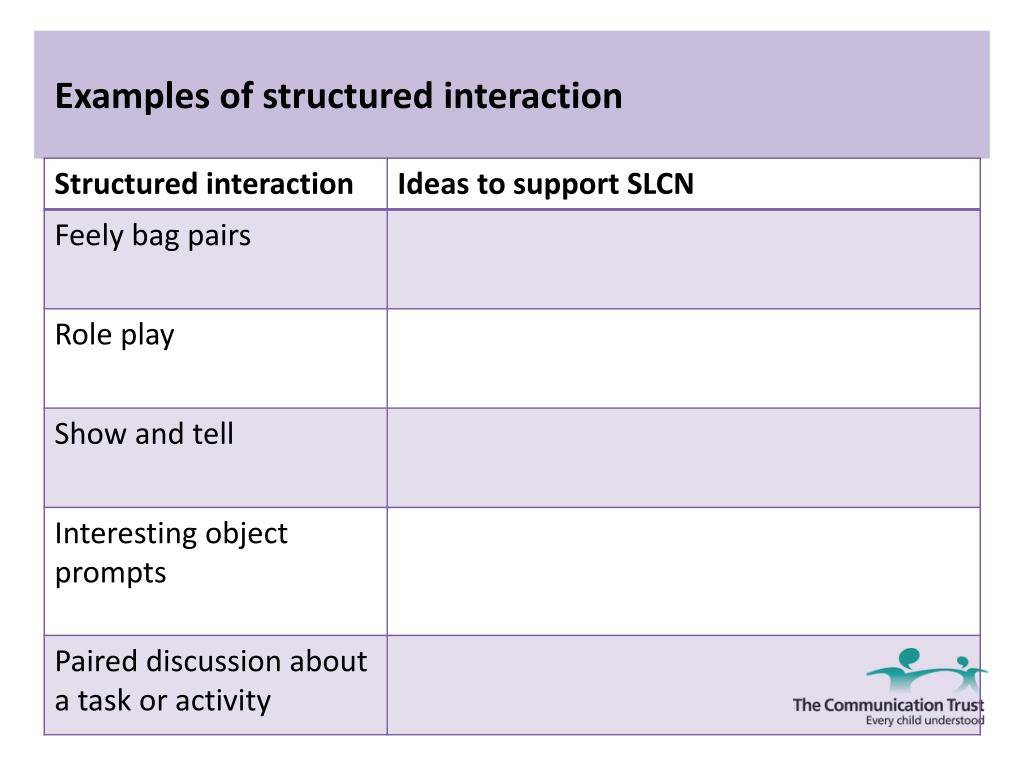 Examples of structured interaction

| Structured interaction | Ideas to support SLCN |
|---|---|
| Feely bag pairs | |
| Role play | |
| Show and tell | |
| Interesting object prompts | |
| Paired discussion about a task or activity | |

The Communication Trust
Every child understood